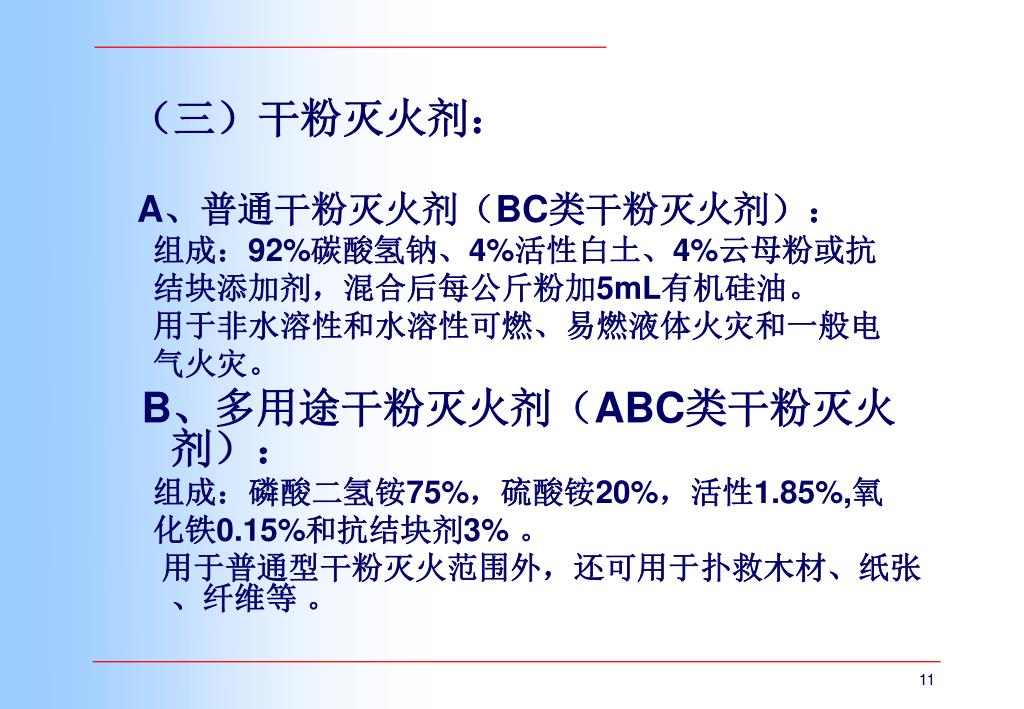 （三）干粉灭火剂：

A、普通干粉灭火剂（BC类干粉灭火剂）：
组成：92%碳酸氢钠、4%活性白土、4%云母粉或抗结块添加剂，混合后每公斤粉加5mL有机硅油。
用于非水溶性和水溶性可燃、易燃液体火灾和一般电气火灾。

B、多用途干粉灭火剂（ABC类干粉灭火剂）：
组成：磷酸二氢铵75%，硫酸铵20%，活性1.85%,氧化铁0.15%和抗结块剂3% 。
用于普通型干粉灭火范围外，还可用于扑救木材、纸张、纤维等 。

11